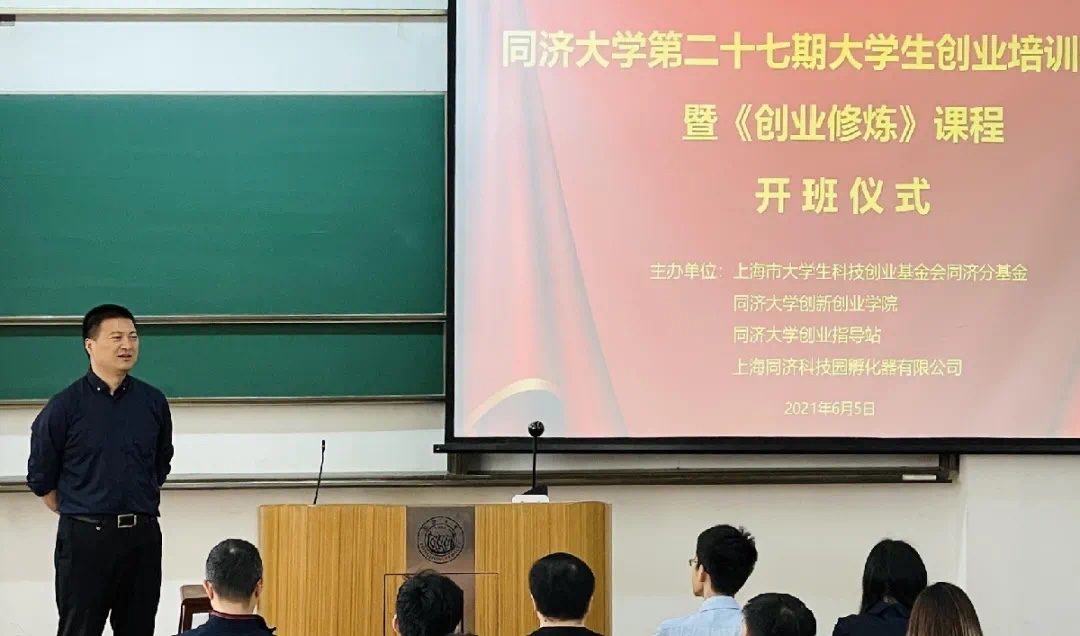 同济大学第二十七期大学生创业培训

暨《创业修炼》课程

开班仪式

主办单位：上海市大学生科技创业基金会同济分基金
同济大学创新创业学院
同济大学创业指导站
上海同济科技园孵化器有限公司

2021年6月5日